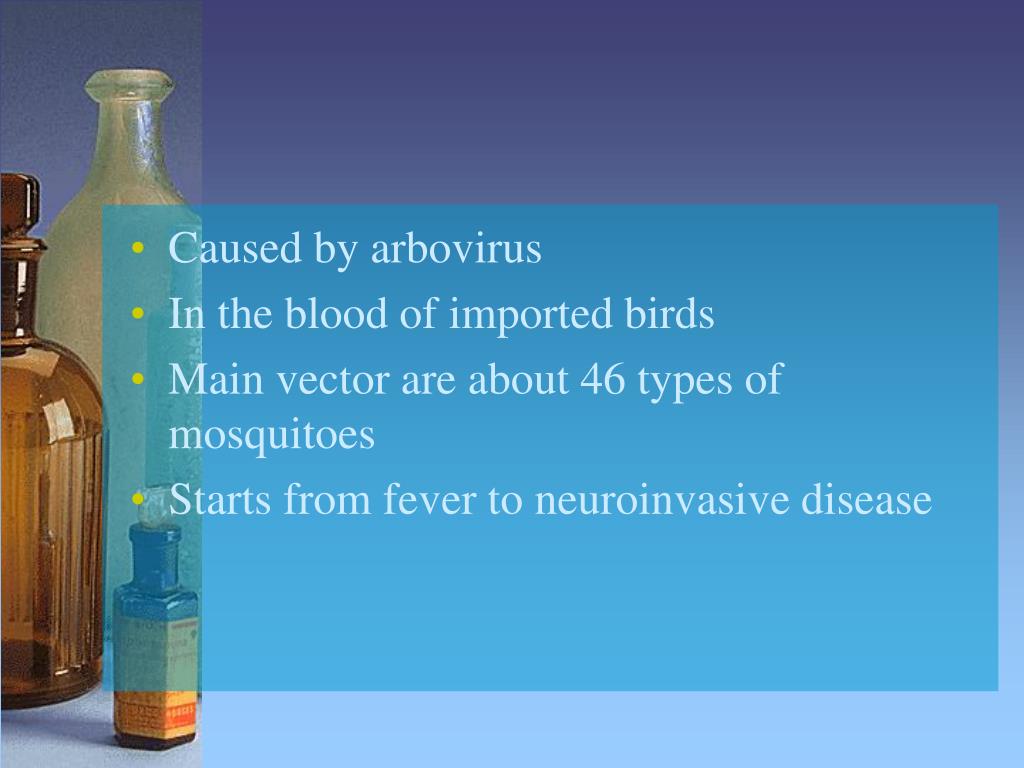 • Caused by arbovirus
• In the blood of imported birds
• Main vector are about 46 types of mosquitoes
• Starts from fever to neuroinvasive disease